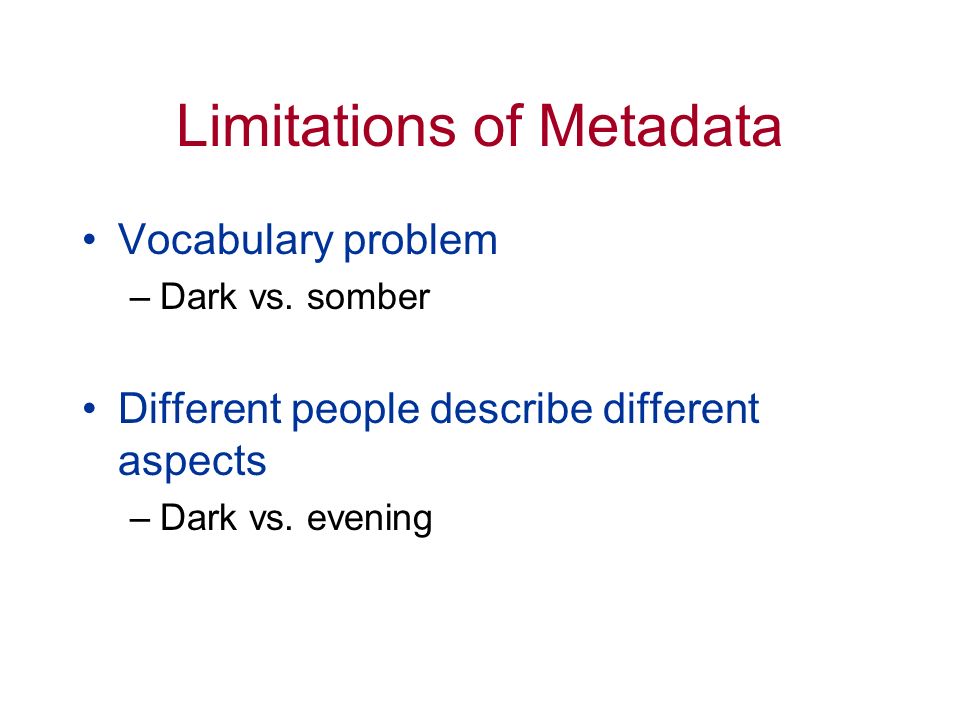 Limitations of Metadata

• Vocabulary problem
– Dark vs. somber

• Different people describe different aspects
– Dark vs. evening